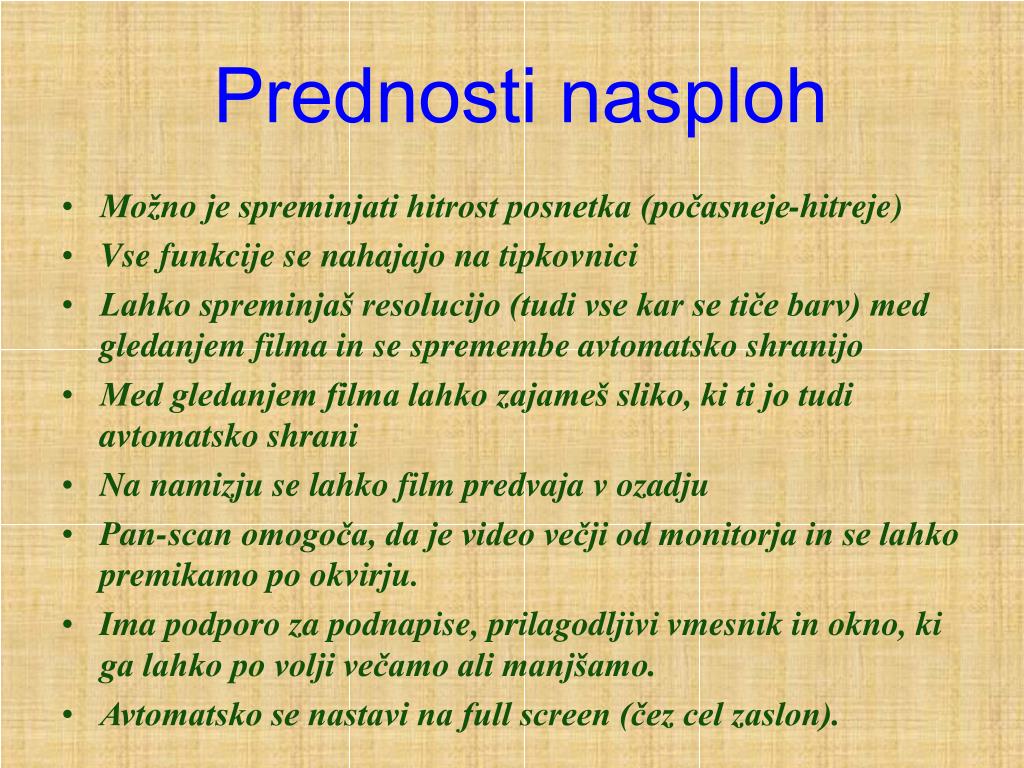 Prednosti nasploh

• Možno je spreminjati hitrost posnetka (počasneje-hitreje)
• Vse funkcije se nahajajo na tipkovnici
• Lahko spreminjaš resolucijo (tudi vse kar se tiče barv) med gledanjem filma in se spremembe avtomatsko shranijo
• Med gledanjem filma lahko zajameš sliko, ki ti jo tudi avtomatsko shrani
• Na namizju se lahko film predvaja v ozadju
• Pan-scan omogoča, da je video večji od monitorja in se lahko premikamo po okvirju.
• Ima podporo za podnapise, prilagodljivi vmesnik in okno, ki ga lahko po volji večamo ali manjšamo.
• Avtomatsko se nastavi na full screen (čez cel zaslon).